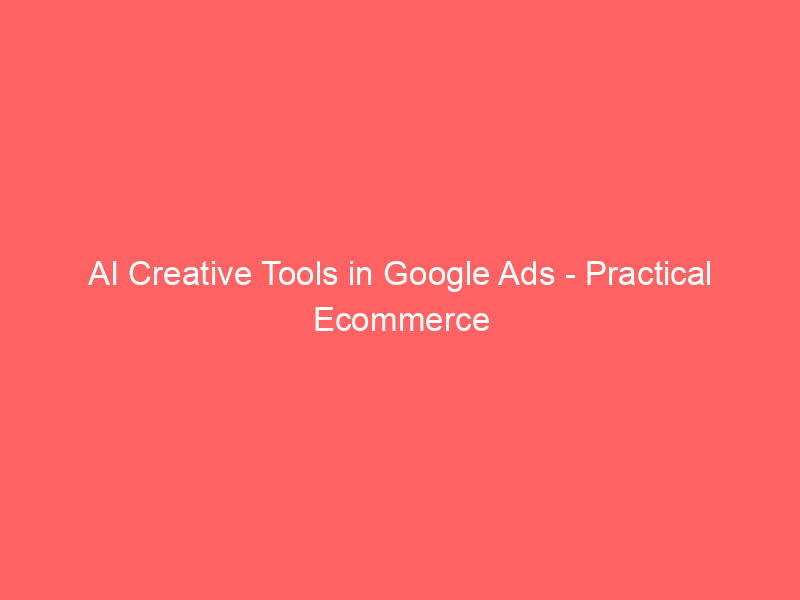 AI Creative Tools in Google Ads - Practical Ecommerce